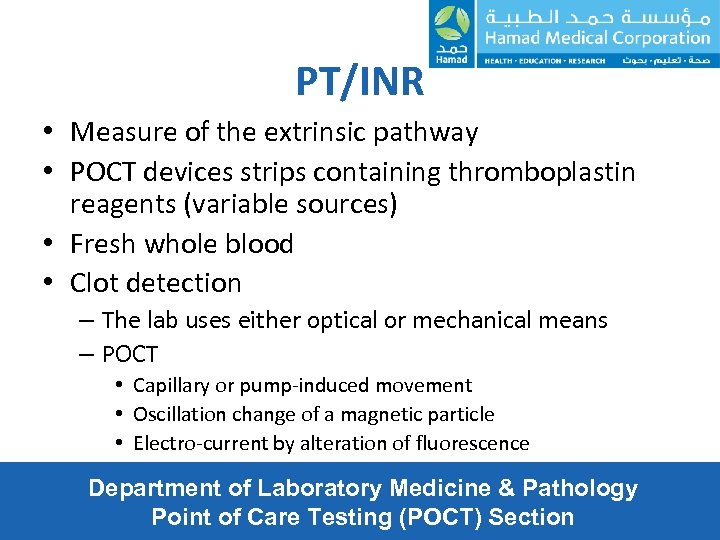 حمد
Hamad
مؤسسة حمد الطبية
Hamad Medical Corporation
HEALTH · EDUCATION · RESEARCH صحة · تعليم · بحوث

PT/INR

• Measure of the extrinsic pathway
• POCT devices strips containing thromboplastin reagents (variable sources)
• Fresh whole blood
• Clot detection
– The lab uses either optical or mechanical means
– POCT
• Capillary or pump-induced movement
• Oscillation change of a magnetic particle
• Electro-current by alteration of fluorescence

Department of Laboratory Medicine & Pathology
Point of Care Testing (POCT) Section